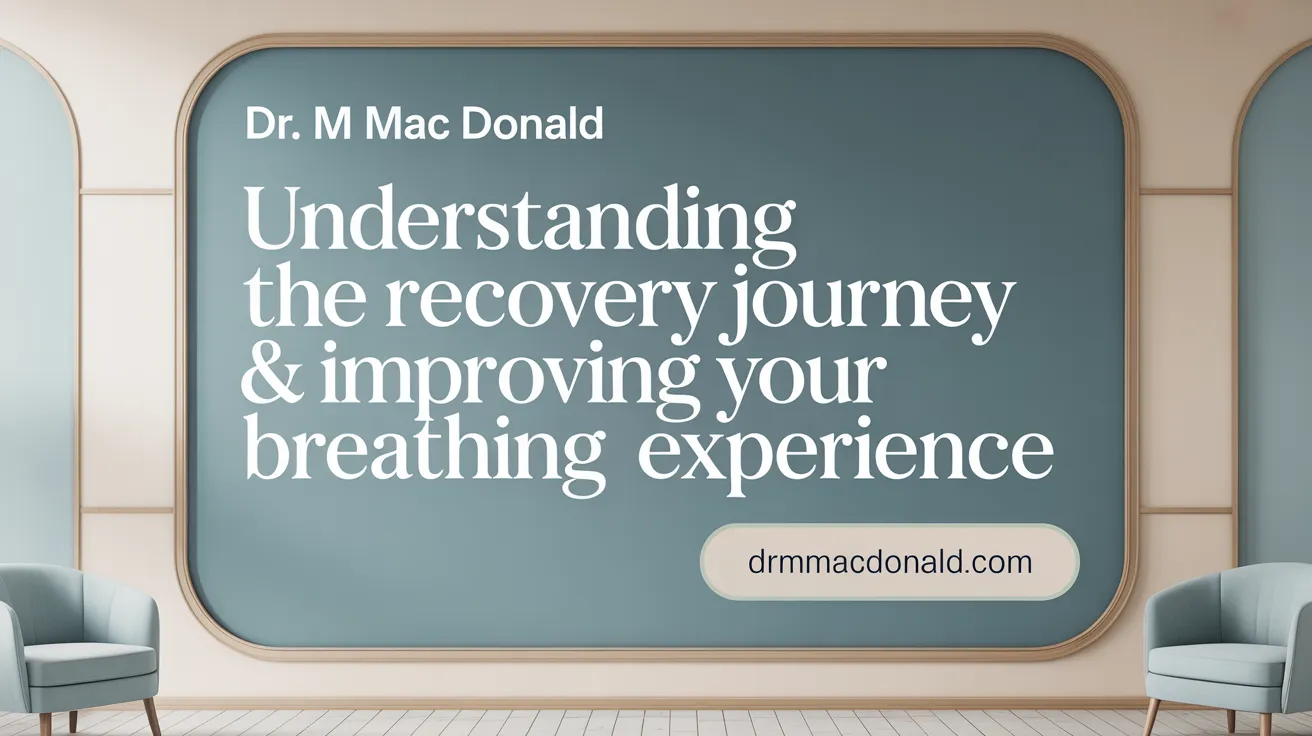 Dr. M Mac Donald

Understanding the recovery journey & improving your breathing experience

drmmacdonald.com